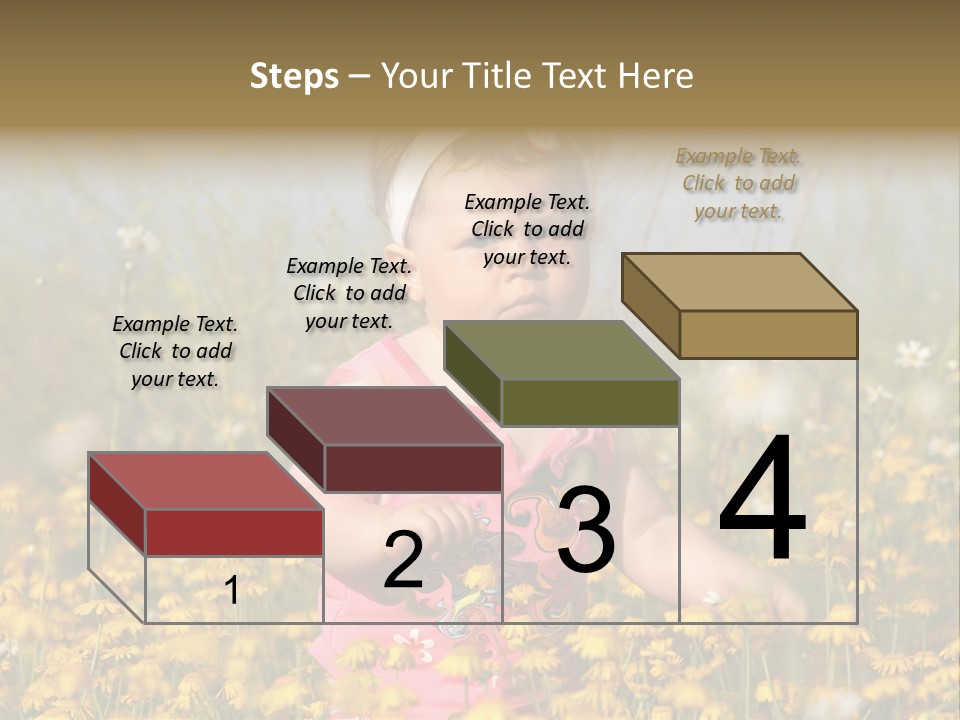 Steps – Your Title Text Here

Example Text. Click to add your text.

Example Text. Click to add your text.

Example Text. Click to add your text.

Example Text. Click to add your text.

1

2

3

4